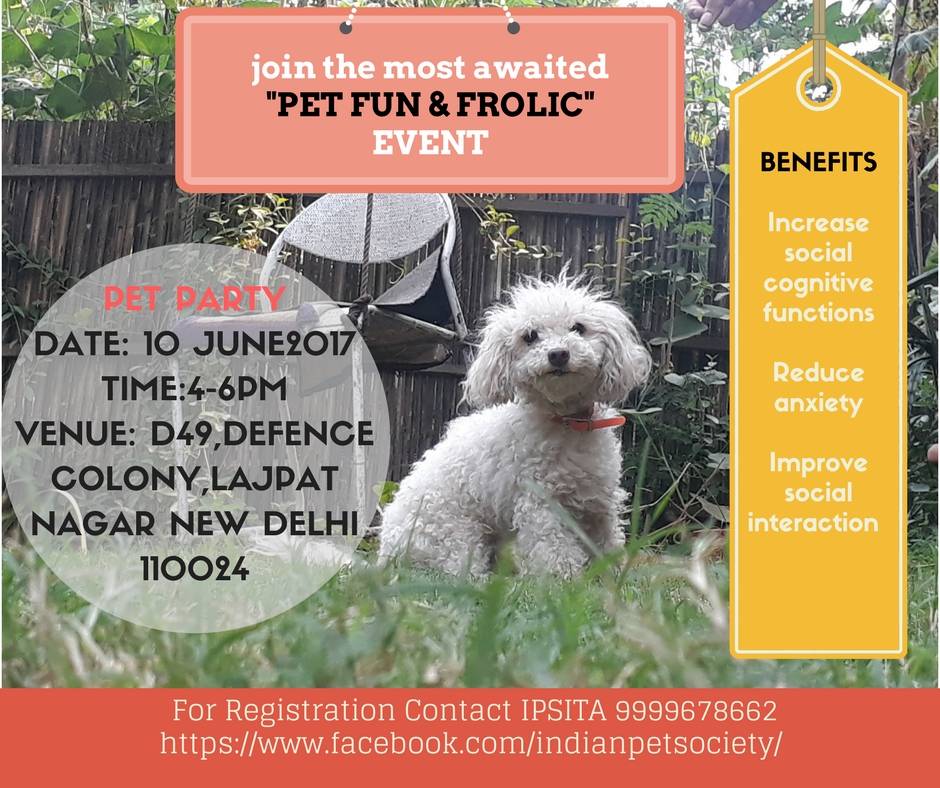 join the most awaited
"PET FUN & FROLIC"
EVENT

PET PARTY
DATE: 10 JUNE2017
TIME:4-6PM
VENUE: D49,DEFENCE COLONY,LAJPAT NAGAR NEW DELHI 110024

BENEFITS

Increase social cognitive functions

Reduce anxiety

Improve social interaction

For Registration Contact IPSITA 9999678662
https://www.facebook.com/indianpetsociety/